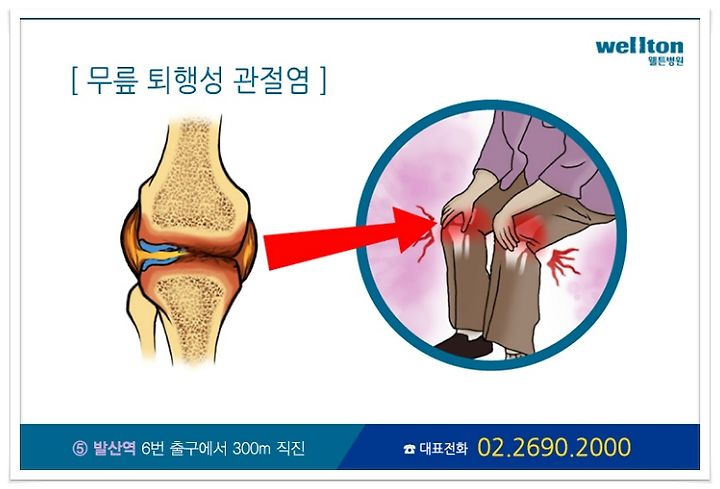 wellton
웰튼병원

[ 무릎 퇴행성 관절염 ]

⑤ 발산역 6번 출구에서 300m 직진

☎ 대표전화 02.2690.2000